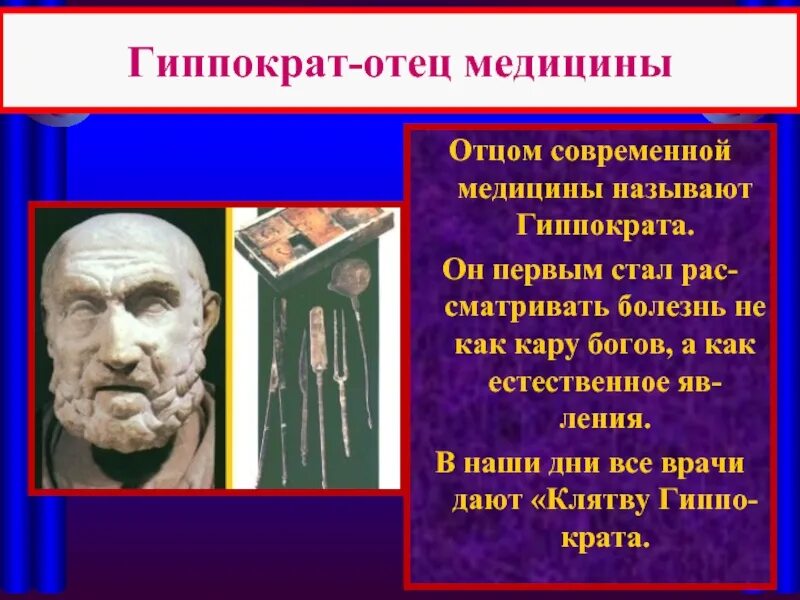 Гиппократ-отец медицины

Отцом современной медицины называют Гиппократа.

Он первым стал рассматривать болезнь не как кару богов, а как естественное явления.

В наши дни все врачи дают «Клятву Гиппократа.